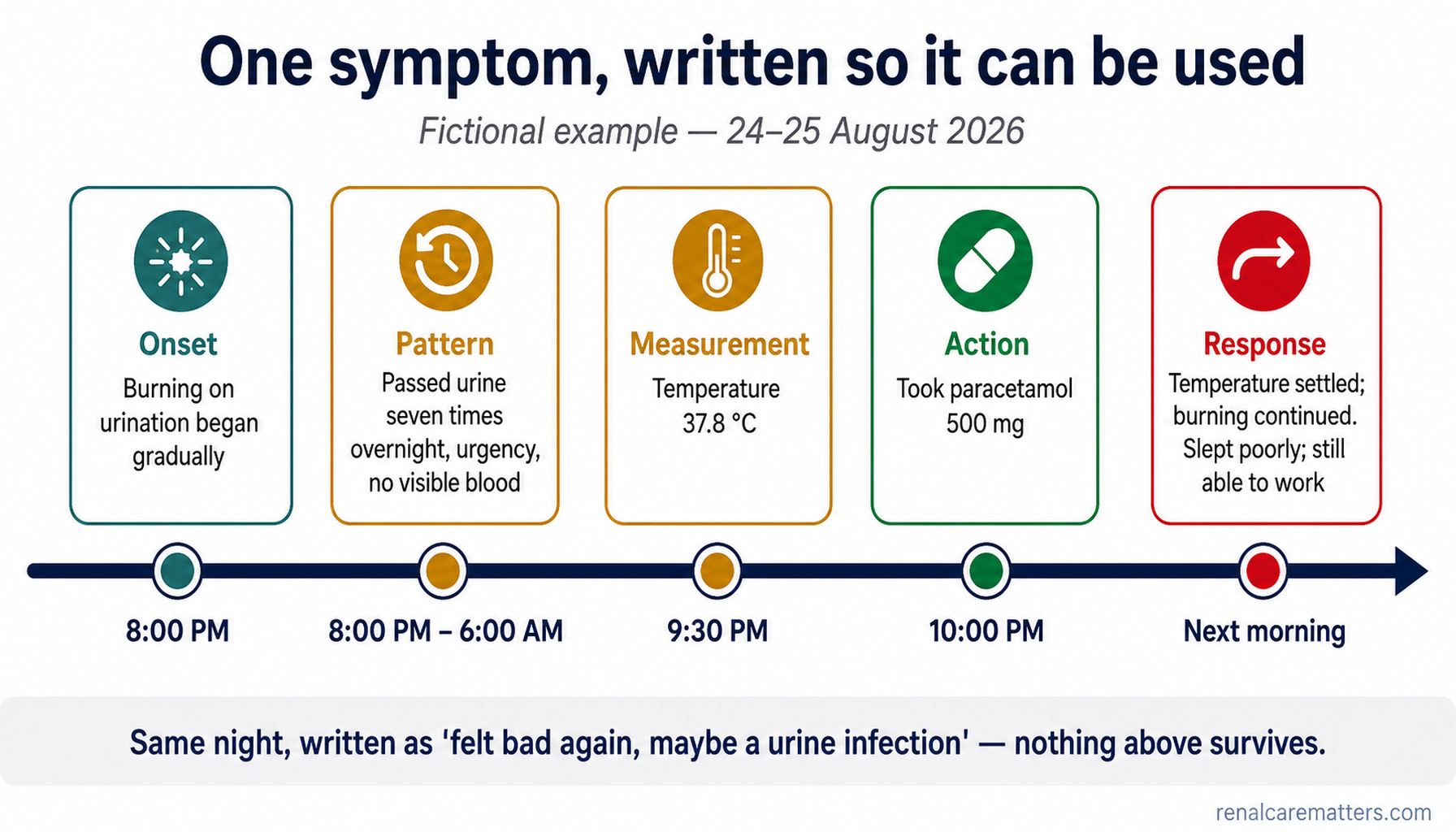 One symptom, written so it can be used

Fictional example — 24–25 August 2026

Onset
Burning on urination began gradually

Pattern
Passed urine seven times overnight, urgency, no visible blood

Measurement
Temperature 37.8 °C

Action
Took paracetamol 500 mg

Response
Temperature settled; burning continued. Slept poorly; still able to work

8:00 PM

8:00 PM – 6:00 AM

9:30 PM

10:00 PM

Next morning

Same night, written as 'felt bad again, maybe a urine infection' — nothing above survives.

renalcarematters.com